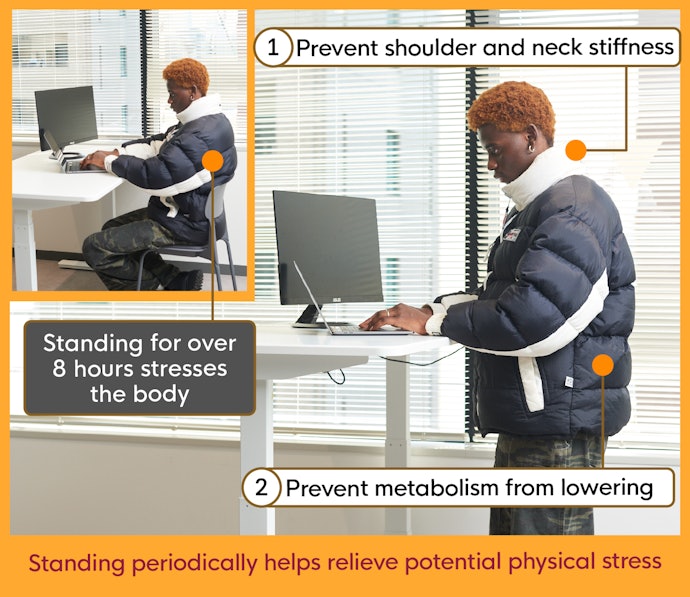 1 Prevent shoulder and neck stiffness

Standing for over 8 hours stresses the body

2 Prevent metabolism from lowering

Standing periodically helps relieve potential physical stress